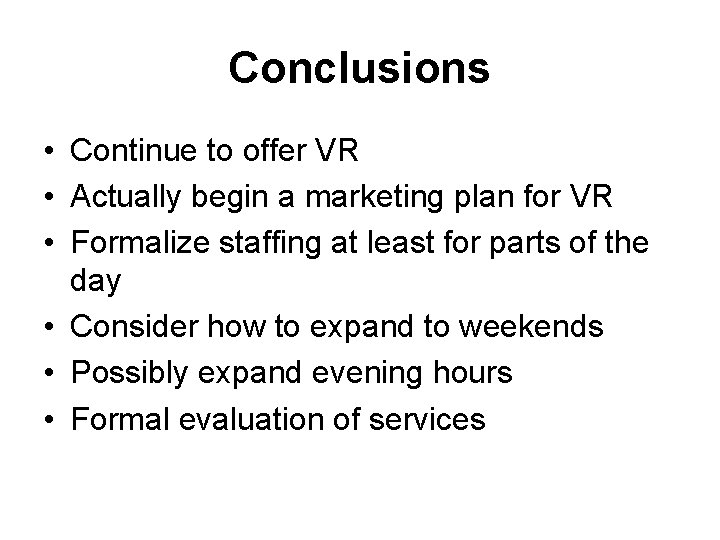 Conclusions

• Continue to offer VR
• Actually begin a marketing plan for VR
• Formalize staffing at least for parts of the day
• Consider how to expand to weekends
• Possibly expand evening hours
• Formal evaluation of services